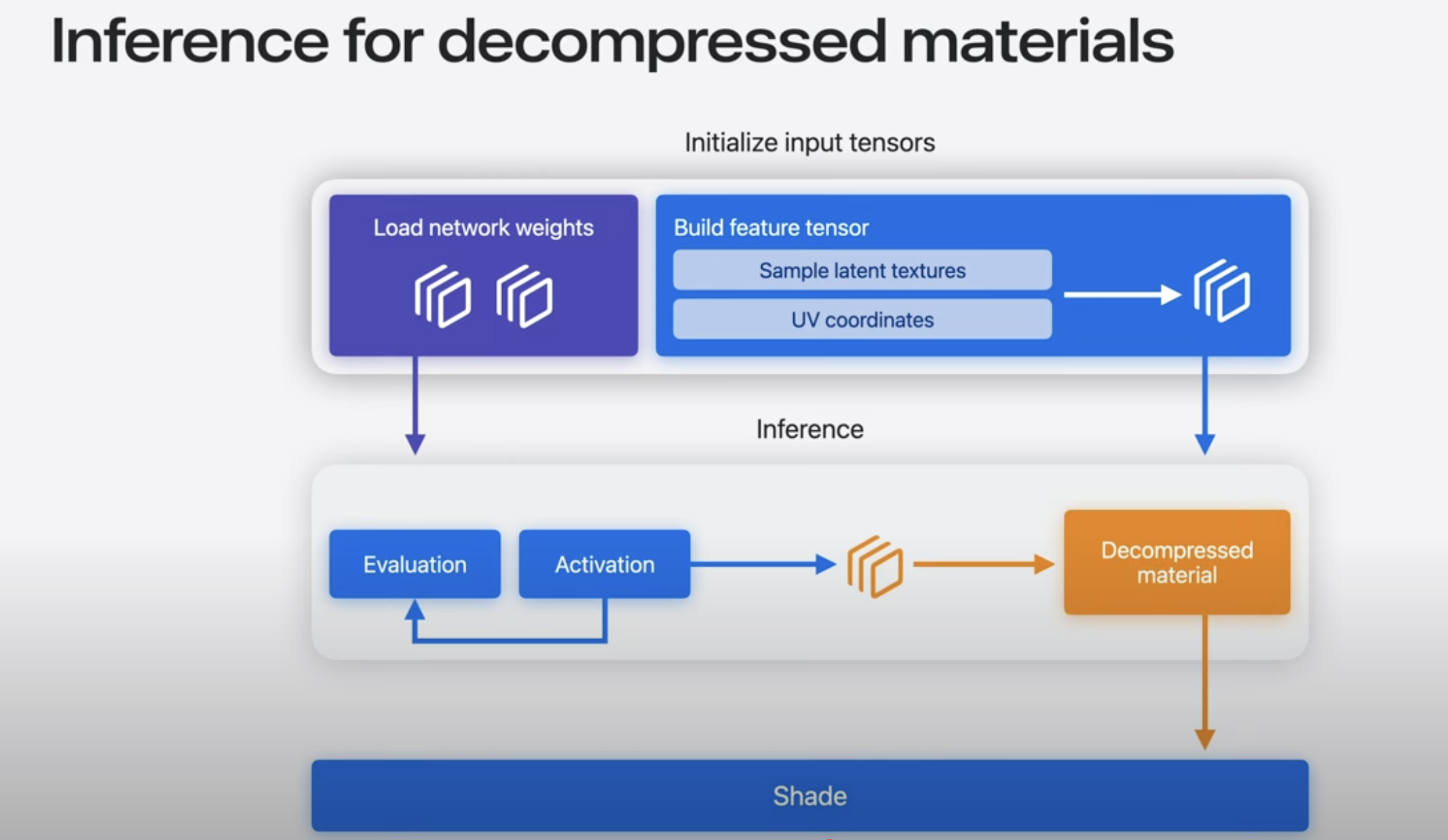 Inference for decompressed materials

Initialize input tensors

Load network weights

Build feature tensor

Sample latent textures

UV coordinates

Inference

Evaluation

Activation

Decompressed material

Shade